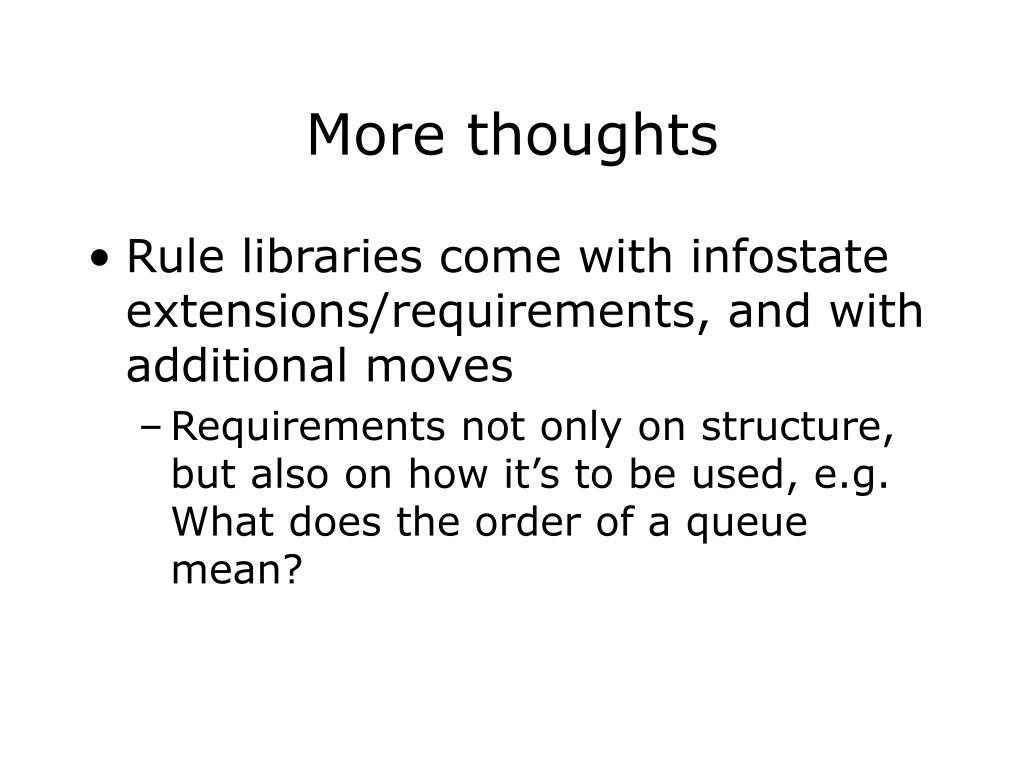 More thoughts

• Rule libraries come with infostate extensions/requirements, and with additional moves
  – Requirements not only on structure, but also on how it’s to be used, e.g. What does the order of a queue mean?